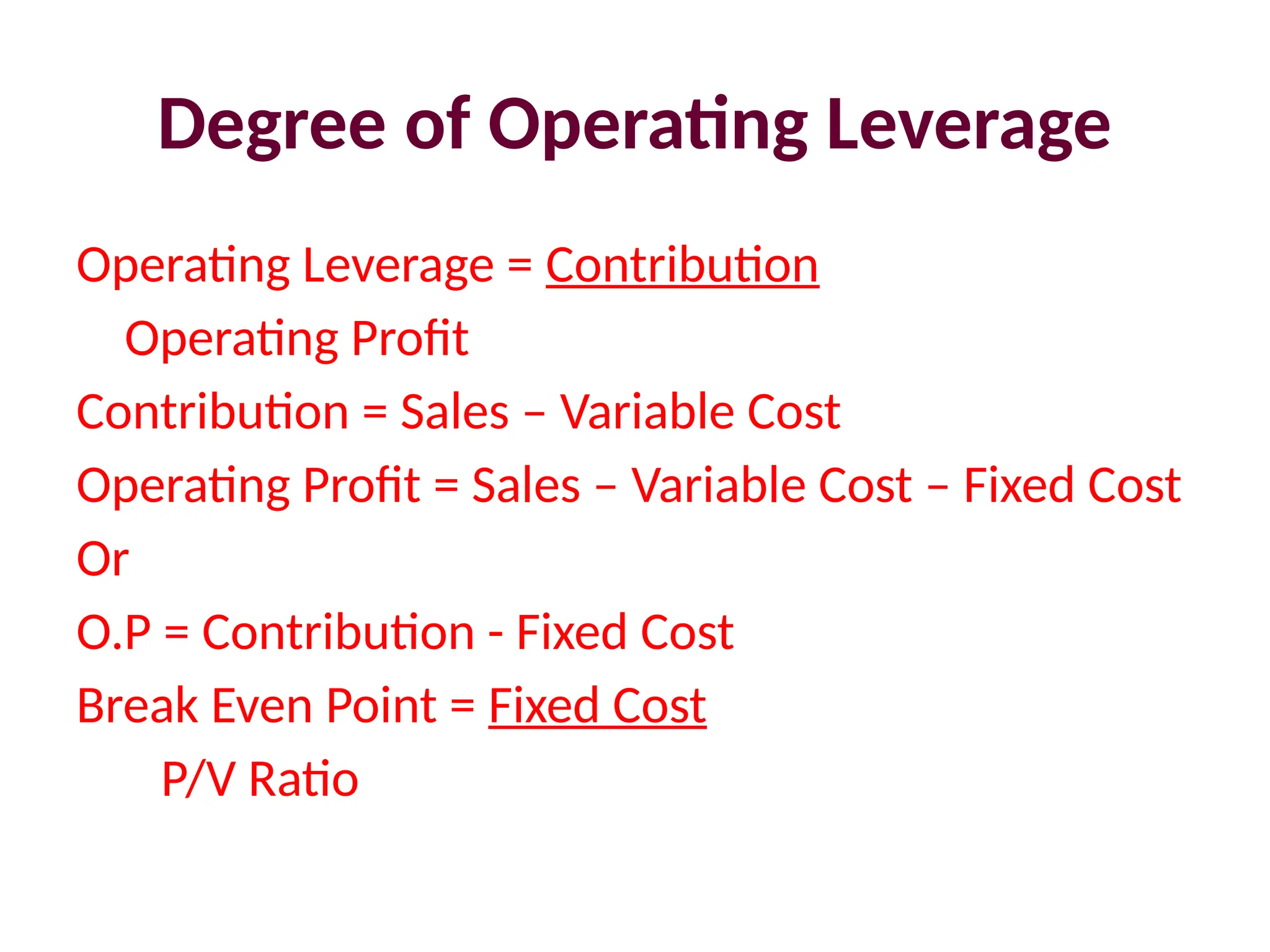 Degree of Operating Leverage

Operating Leverage = Contribution

Operating Profit

Contribution = Sales – Variable Cost

Operating Profit = Sales – Variable Cost – Fixed Cost

Or

O.P = Contribution - Fixed Cost

Break Even Point = Fixed Cost

P/V Ratio